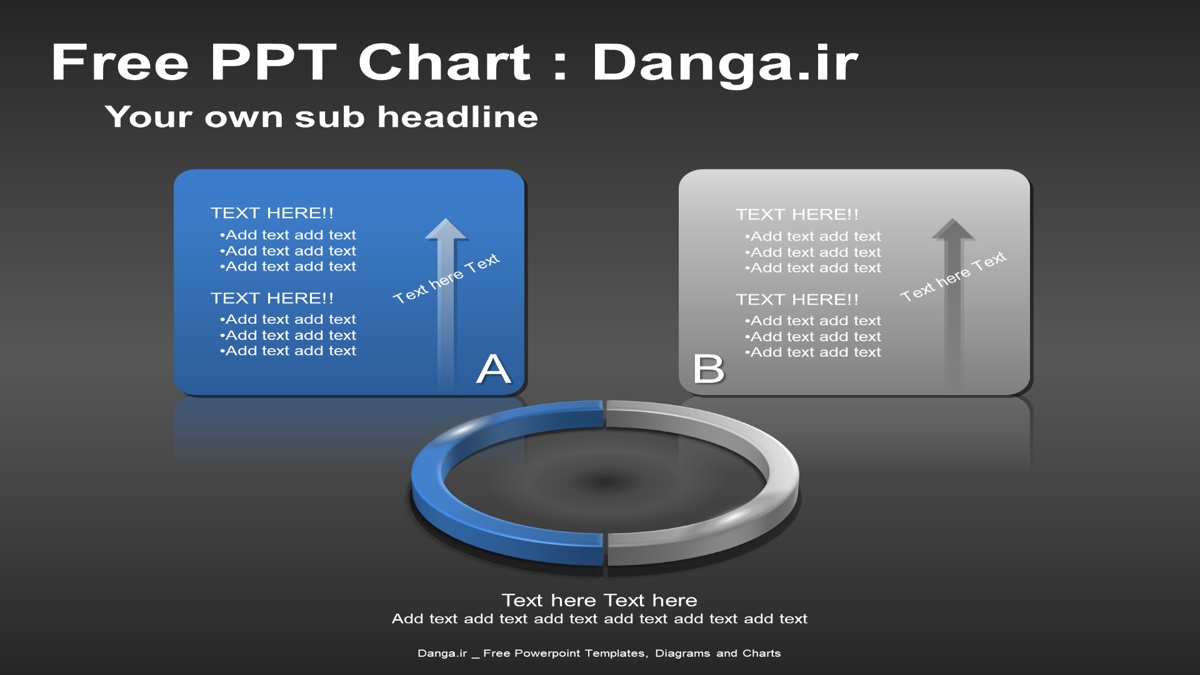 Free PPT Chart : Danga.ir

Your own sub headline

TEXT HERE!!
•Add text add text
•Add text add text
•Add text add text

TEXT HERE!!
•Add text add text
•Add text add text
•Add text add text

Text here Text

A

TEXT HERE!!
•Add text add text
•Add text add text
•Add text add text

TEXT HERE!!
•Add text add text
•Add text add text
•Add text add text

Text here Text

B

Text here Text here
Add text add text add text add text add text add text

Danga.ir _ Free Powerpoint Templates, Diagrams and Charts